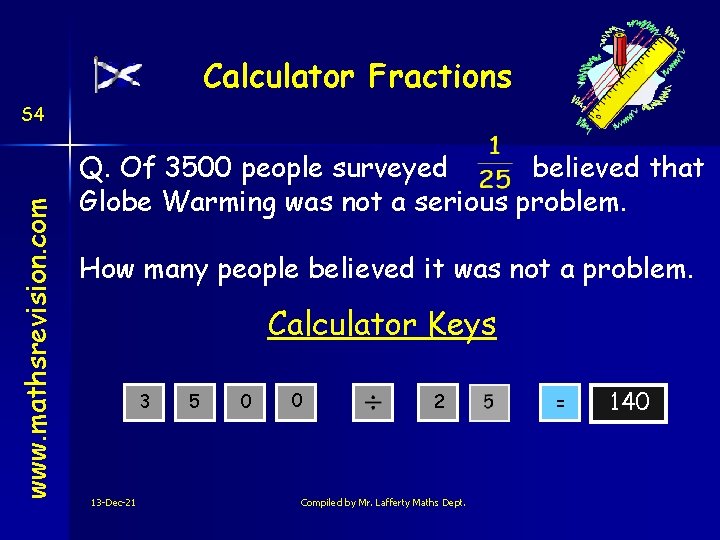 Calculator Fractions

S4

www.mathsrevision.com

Q. Of 3500 people surveyed $\frac{1}{25}$ believed that Globe Warming was not a serious problem.

How many people believed it was not a problem.

Calculator Keys

3 5 0 0 ÷ 2 5 = 140

13-Dec-21

Compiled by Mr. Lafferty Maths Dept.